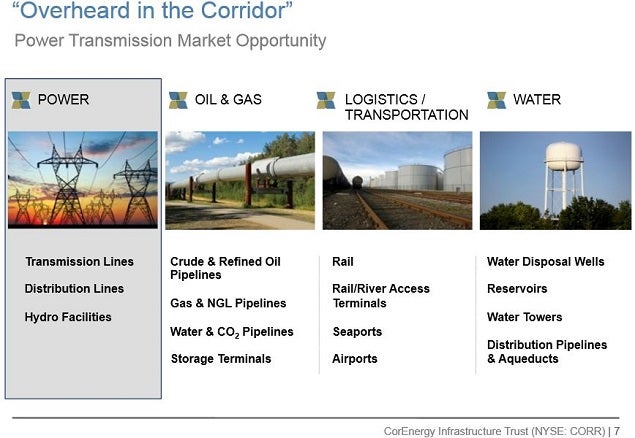 “Overheard in the Corridor”

Power Transmission Market Opportunity

POWER

Transmission Lines

Distribution Lines

Hydro Facilities

OIL & GAS

Crude & Refined Oil Pipelines

Gas & NGL Pipelines

Water & $CO_2$ Pipelines

Storage Terminals

LOGISTICS / TRANSPORTATION

Rail

Rail/River Access Terminals

Seaports

Airports

WATER

Water Disposal Wells

Reservoirs

Water Towers

Distribution Pipelines & Aqueducts

CorEnergy Infrastructure Trust (NYSE: CORR) | 7